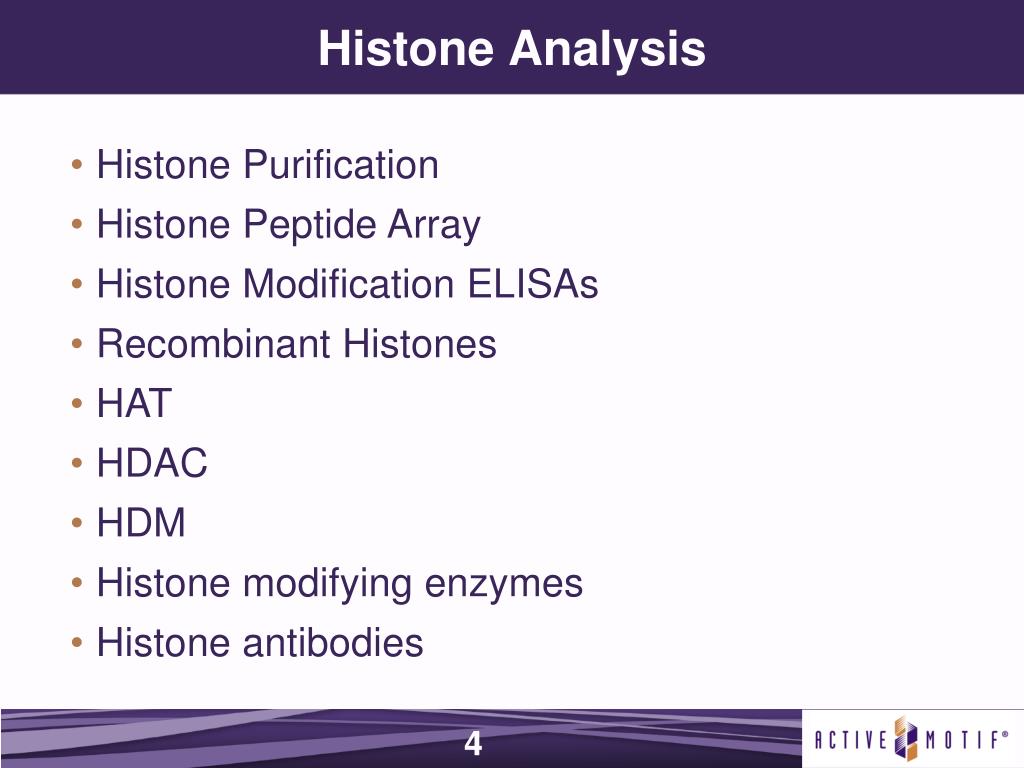 Histone Analysis

• Histone Purification
• Histone Peptide Array
• Histone Modification ELISAs
• Recombinant Histones
• HAT
• HDAC
• HDM
• Histone modifying enzymes
• Histone antibodies

4

ACTIVE MOTIF®